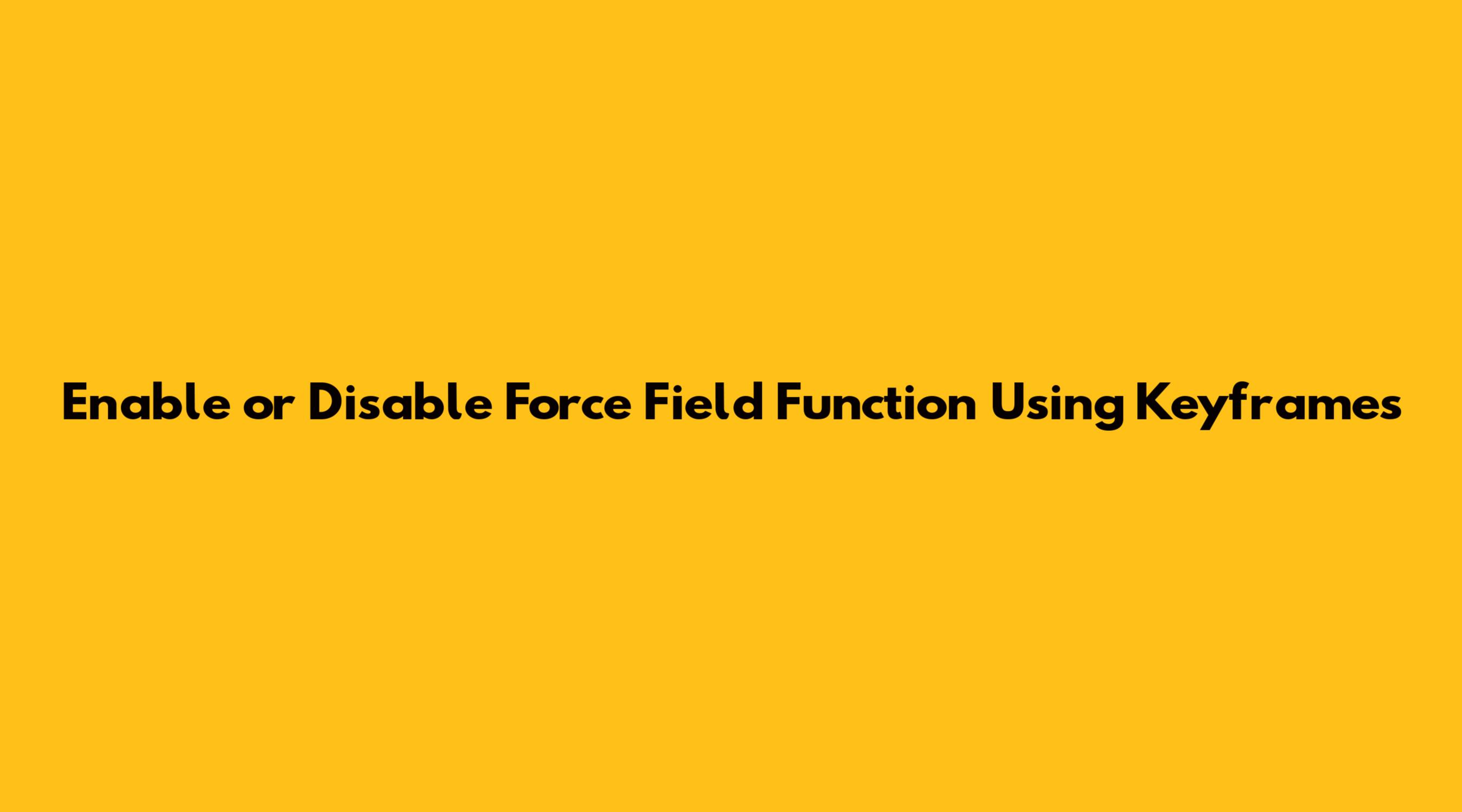 Enable or Disable Force Field Function Using Keyframes